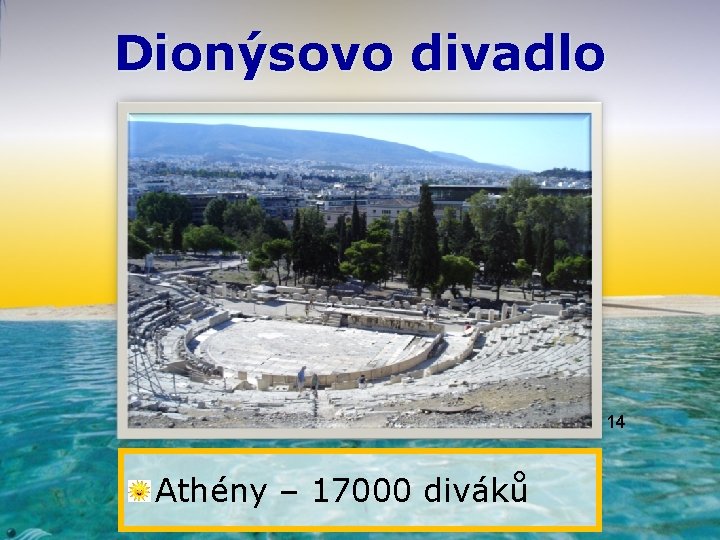 Dionýsovo divadlo

14

Athény – 17000 diváků